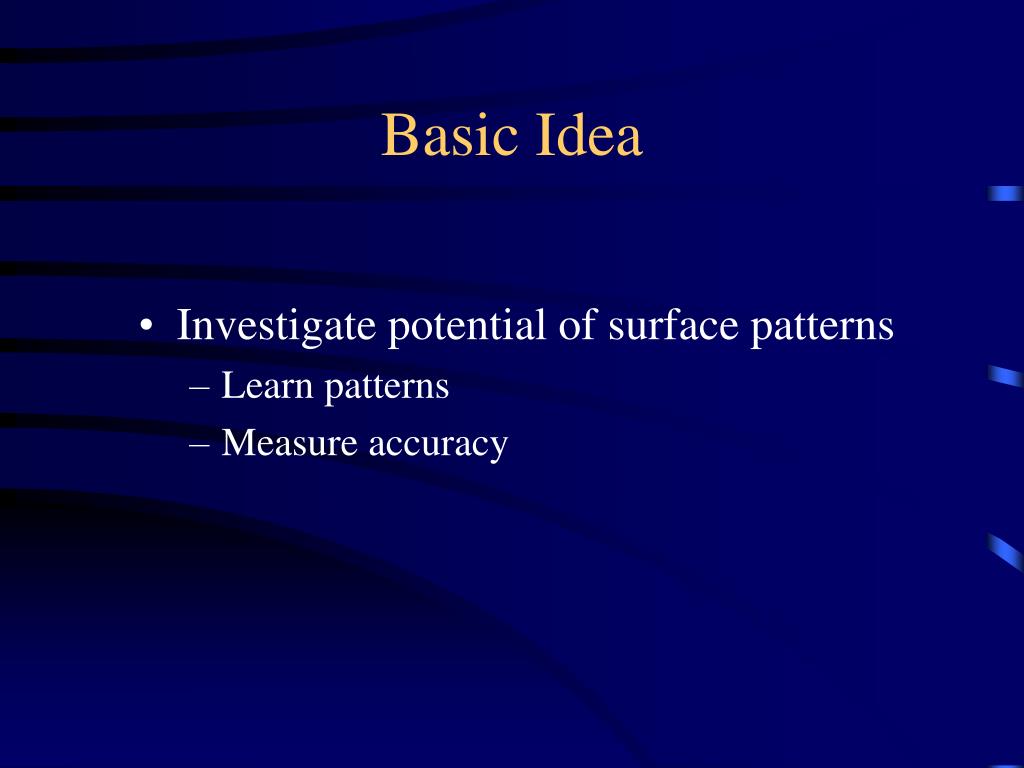 Basic Idea

• Investigate potential of surface patterns
– Learn patterns
– Measure accuracy